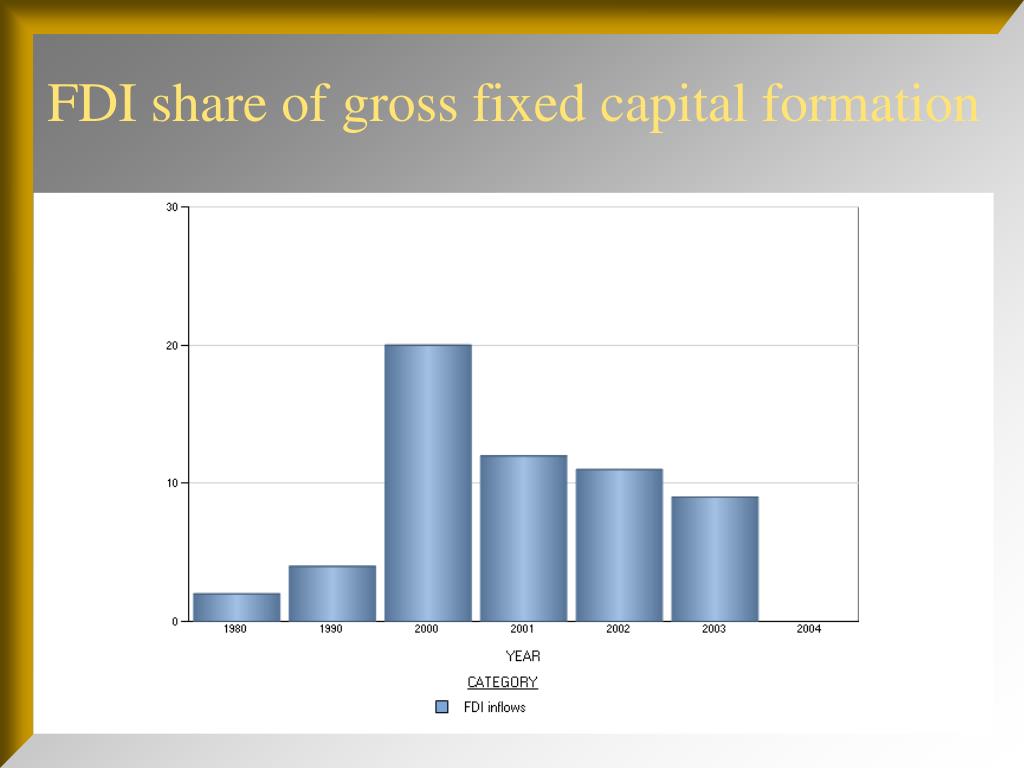 FDI share of gross fixed capital formation

30
20
10
0

1980
1990
2000
2001
2002
2003
2004

YEAR

CATEGORY

FDI inflows